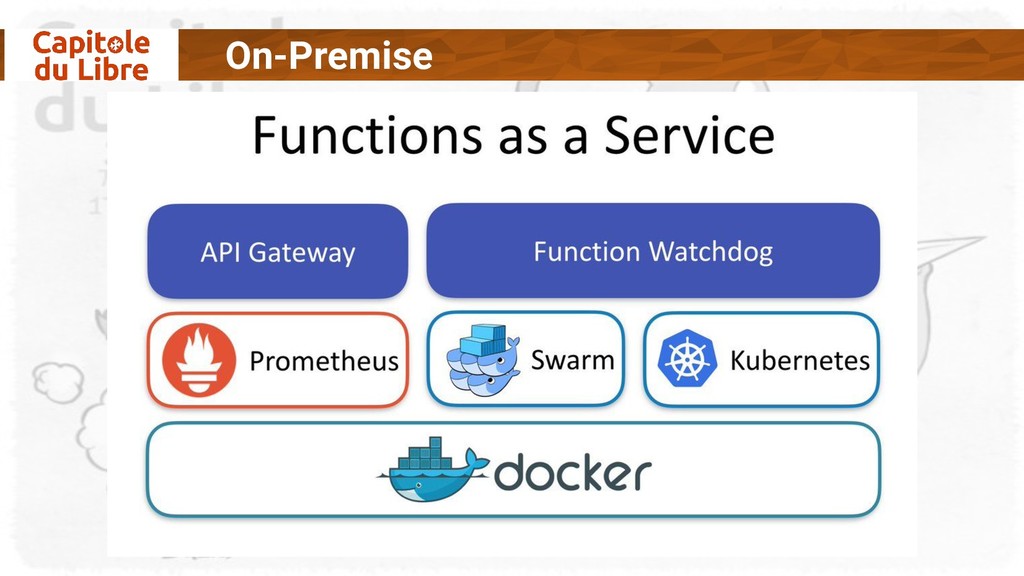 Capitole du Libre

On-Premise

Functions as a Service

API Gateway

Function Watchdog

Prometheus

Swarm

Kubernetes

docker